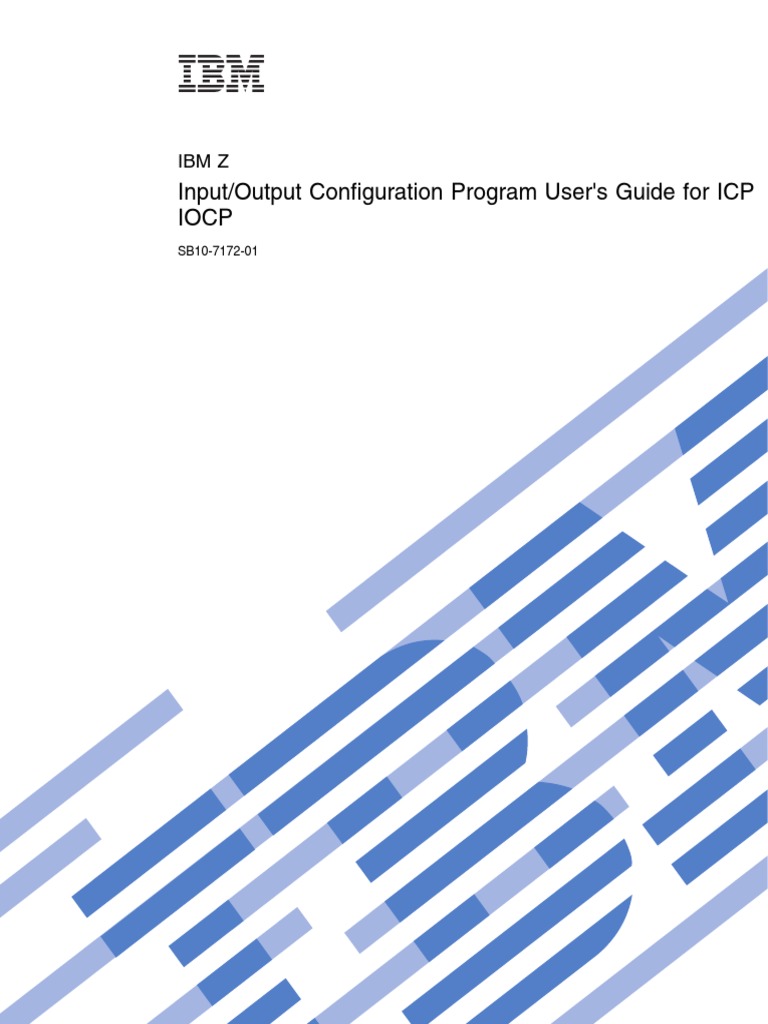 IBM

IBM Z

Input/Output Configuration Program User's Guide for ICP IOCP

SB10-7172-01